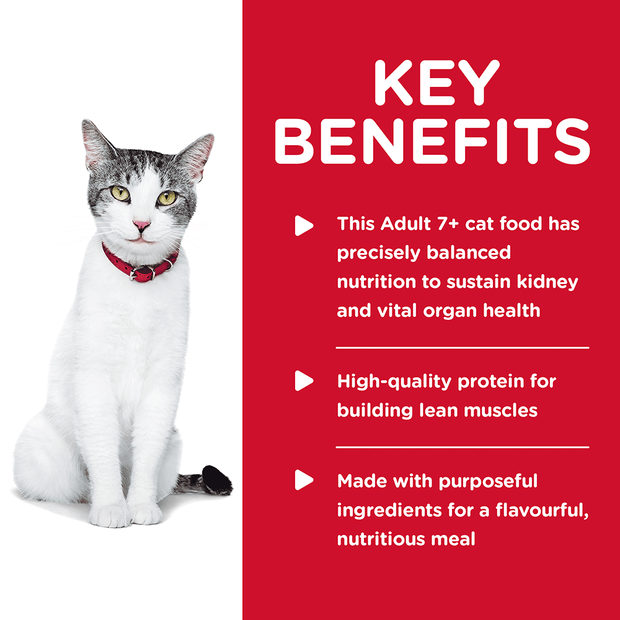 KEY BENEFITS

This Adult 7+ cat food has precisely balanced nutrition to sustain kidney and vital organ health

High-quality protein for building lean muscles

Made with purposeful ingredients for a flavourful, nutritious meal